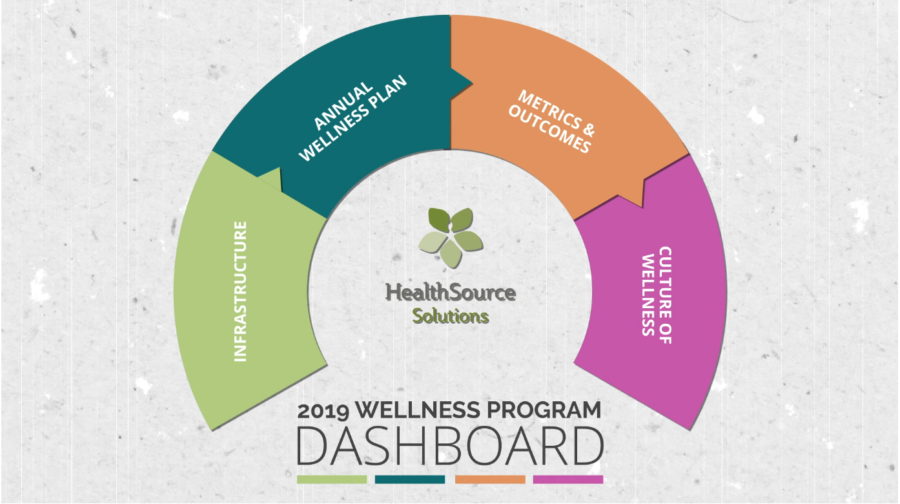 INFRASTRUCTURE

ANNUAL WELLNESS PLAN

METRICS & OUTCOMES

CULTURE OF WELLNESS

HealthSource
Solutions

2019 WELLNESS PROGRAM
DASHBOARD